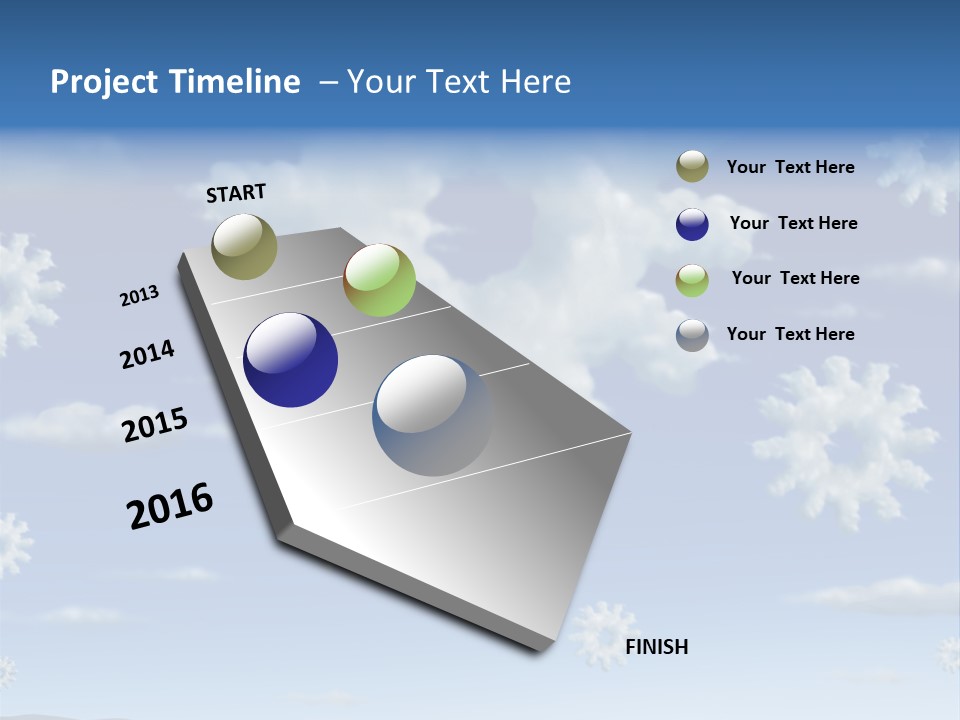 Project Timeline – Your Text Here

START

2013

2014

2015

2016

FINISH

Your Text Here

Your Text Here

Your Text Here

Your Text Here